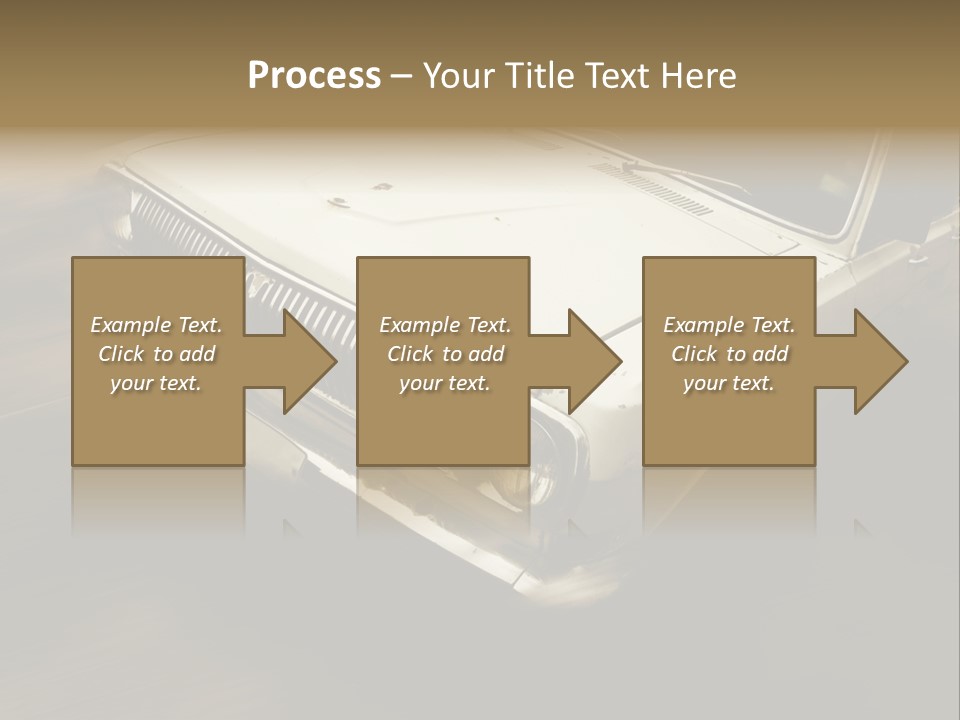 Process – Your Title Text Here

Example Text. Click to add your text.

Example Text. Click to add your text.

Example Text. Click to add your text.